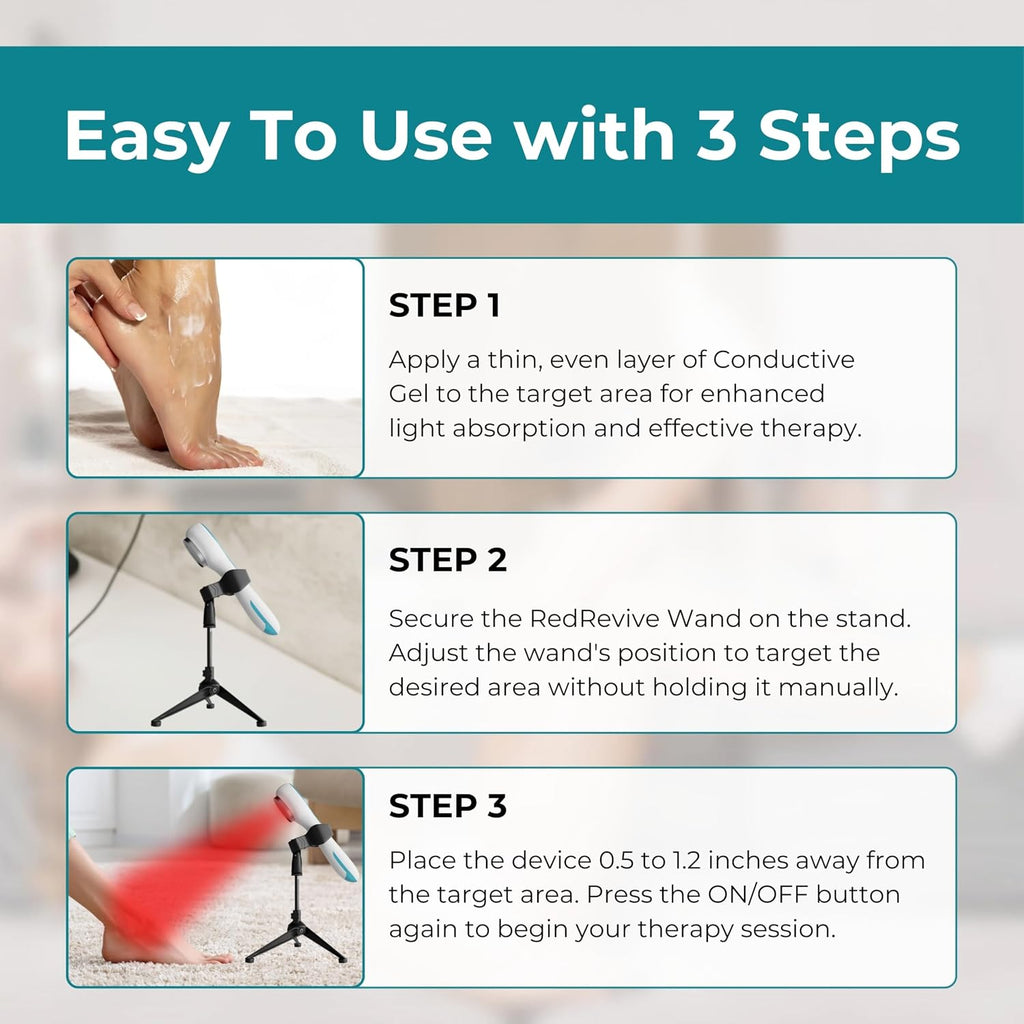 Easy To Use with 3 Steps

STEP 1

Apply a thin, even layer of Conductive Gel to the target area for enhanced light absorption and effective therapy.

STEP 2

Secure the RedRevive Wand on the stand. Adjust the wand's position to target the desired area without holding it manually.

STEP 3

Place the device 0.5 to 1.2 inches away from the target area. Press the ON/OFF button again to begin your therapy session.